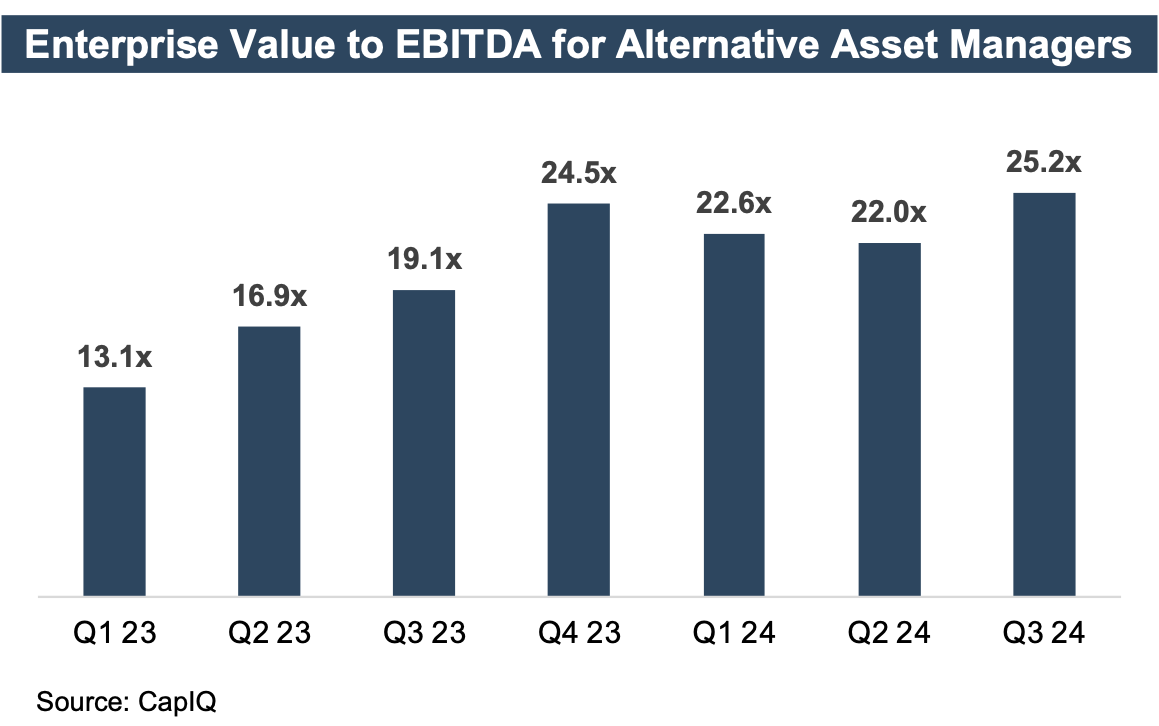 Enterprise Value to EBITDA for Alternative Asset Managers

13.1x
16.9x
19.1x
24.5x
22.6x
22.0x
25.2x

Q1 23
Q2 23
Q3 23
Q4 23
Q1 24
Q2 24
Q3 24

Source: CapIQ